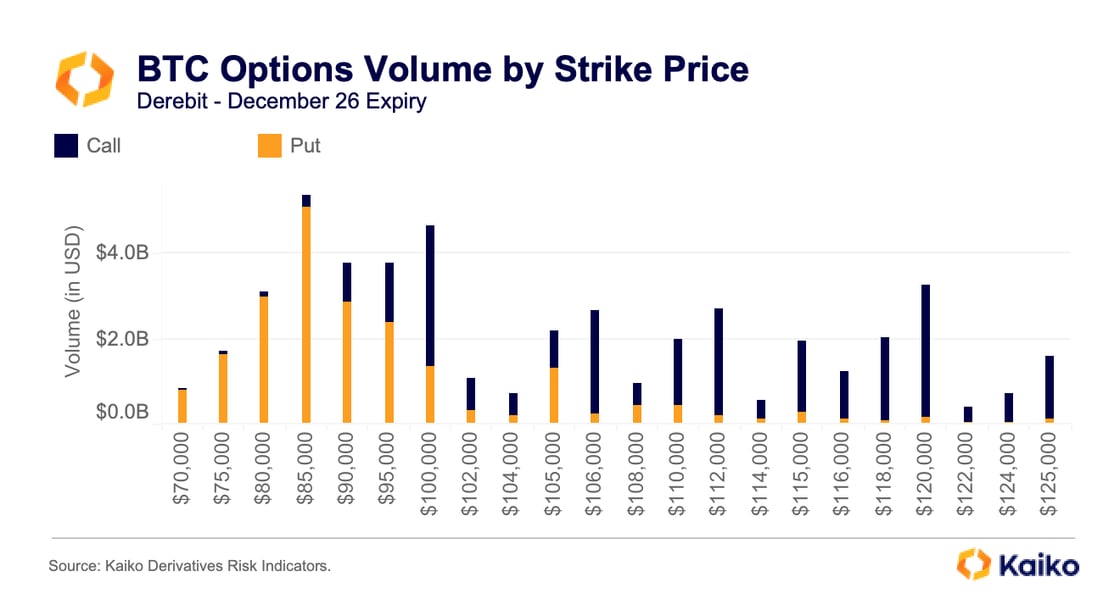 BTC Options Volume by Strike Price
Derebit - December 26 Expiry

Call
Put

Volume (in USD)
$4.0B
$2.0B
$0.0B

$70,000
$75,000
$80,000
$85,000
$90,000
$95,000
$100,000
$102,000
$104,000
$105,000
$106,000
$108,000
$110,000
$112,000
$114,000
$115,000
$116,000
$118,000
$120,000
$122,000
$124,000
$125,000

Source: Kaiko Derivatives Risk Indicators.

Kaiko